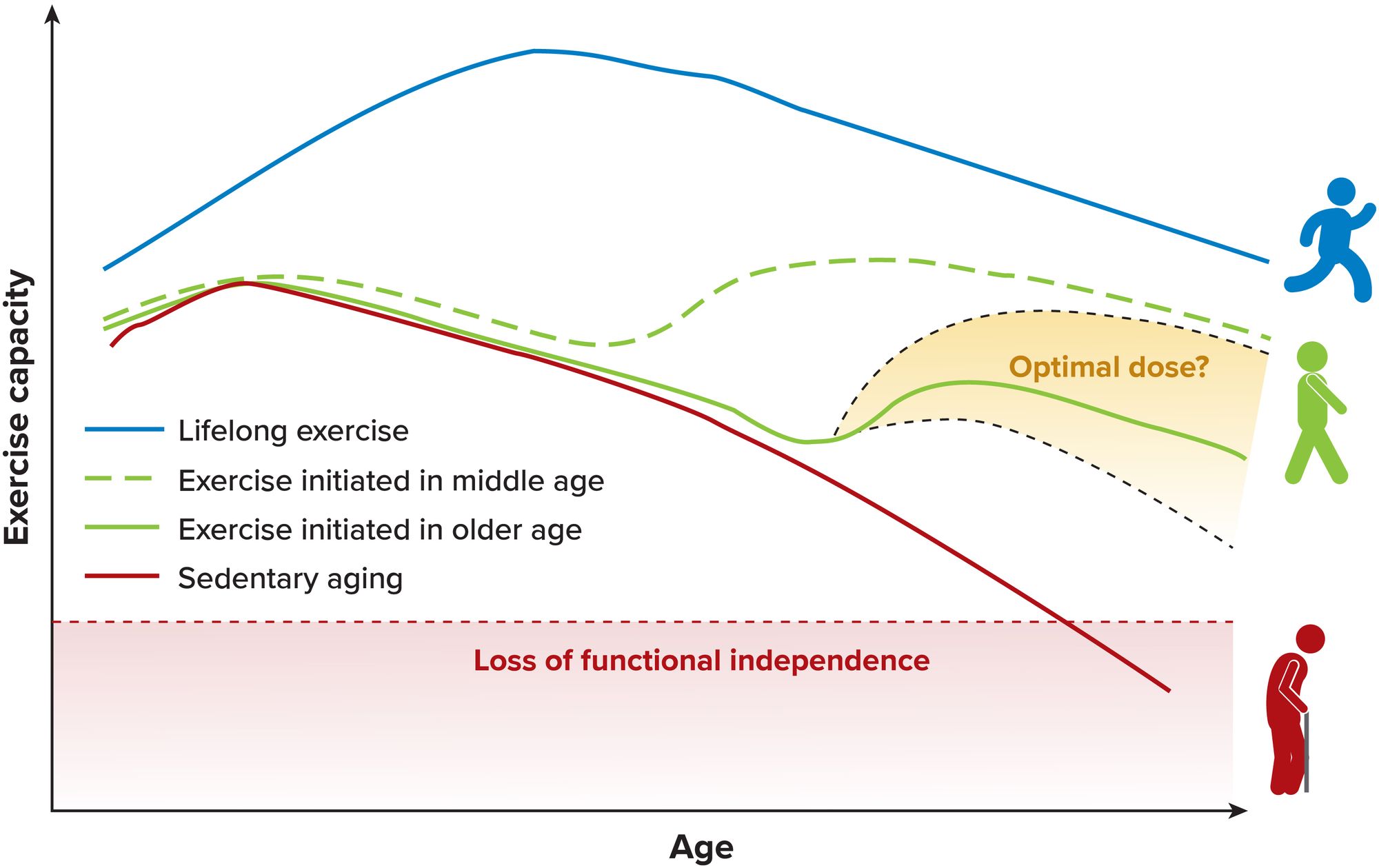 Exercise capacity

Optimal dose?

Lifelong exercise

Exercise initiated in middle age

Exercise initiated in older age

Sedentary aging

Loss of functional independence

Age